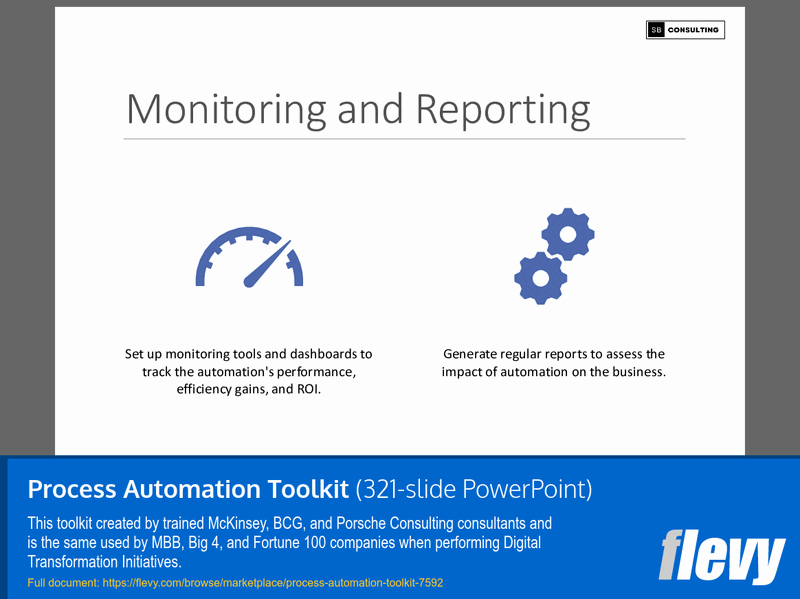 SB CONSULTING

Monitoring and Reporting

Set up monitoring tools and dashboards to track the automation's performance, efficiency gains, and ROI.

Generate regular reports to assess the impact of automation on the business.

Process Automation Toolkit (321-slide PowerPoint)

This toolkit created by trained McKinsey, BCG, and Porsche Consulting consultants and is the same used by MBB, Big 4, and Fortune 100 companies when performing Digital Transformation Initiatives.

Full document: https://flevy.com/browse/marketplace/process-automation-toolkit-7592

flevy